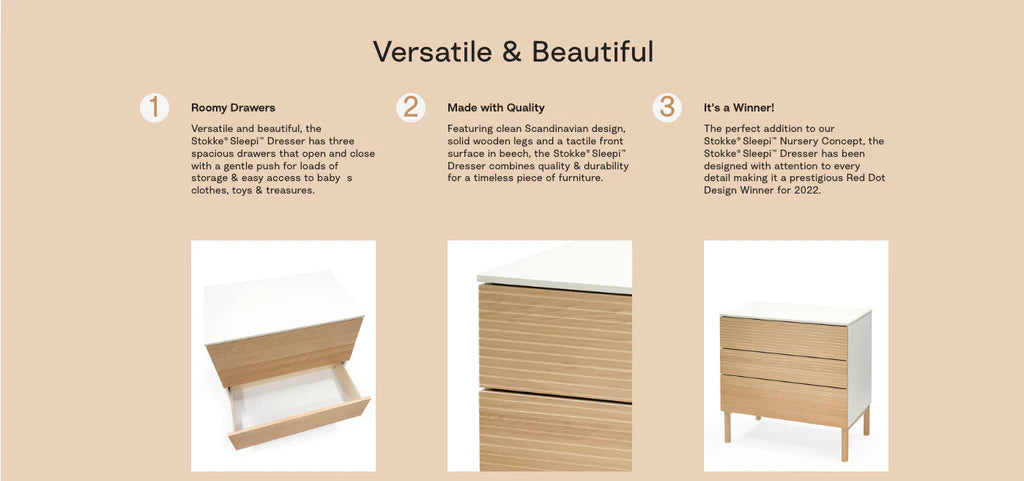 Versatile & Beautiful

1

Roomy Drawers

Versatile and beautiful, the Stokke® Sleepi™ Dresser has three spacious drawers that open and close with a gentle push for loads of storage & easy access to baby s clothes, toys & treasures.

2

Made with Quality

Featuring clean Scandinavian design, solid wooden legs and a tactile front surface in beech, the Stokke® Sleepi™ Dresser combines quality & durability for a timeless piece of furniture.

3

It's a Winner!

The perfect addition to our Stokke® Sleepi™ Nursery Concept, the Stokke® Sleepi™ Dresser has been designed with attention to every detail making it a prestigious Red Dot Design Winner for 2022.